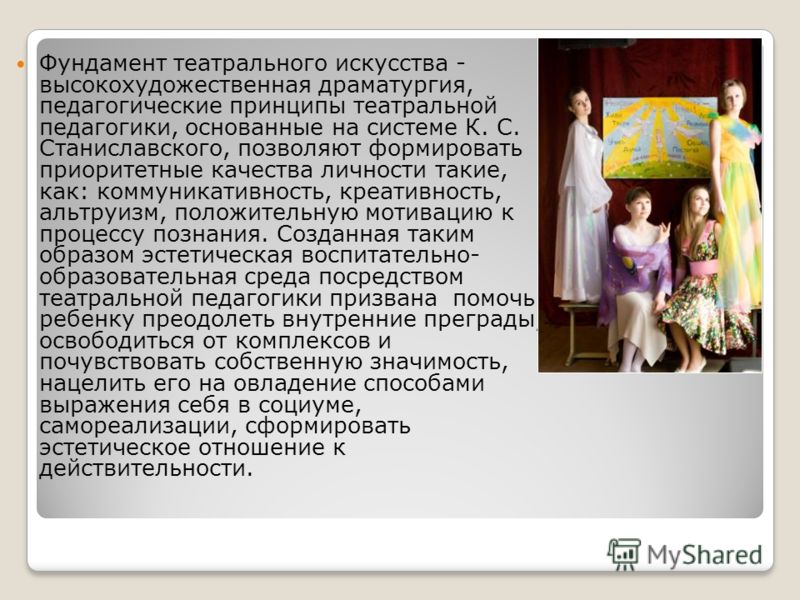 Фундамент театрального искусства - высокохудожественная драматургия, педагогические принципы театральной педагогики, основанные на системе К. С. Станиславского, позволяют формировать приоритетные качества личности такие, как: коммуникативность, креативность, альтруизм, положительную мотивацию к процессу познания. Созданная таким образом эстетическая воспитательно-образовательная среда посредством театральной педагогики призвана помочь ребенку преодолеть внутренние преграды, освободиться от комплексов и почувствовать собственную значимость, нацелить его на овладение способами выражения себя в социуме, самореализации, сформировать эстетическое отношение к действительности.

MyShared